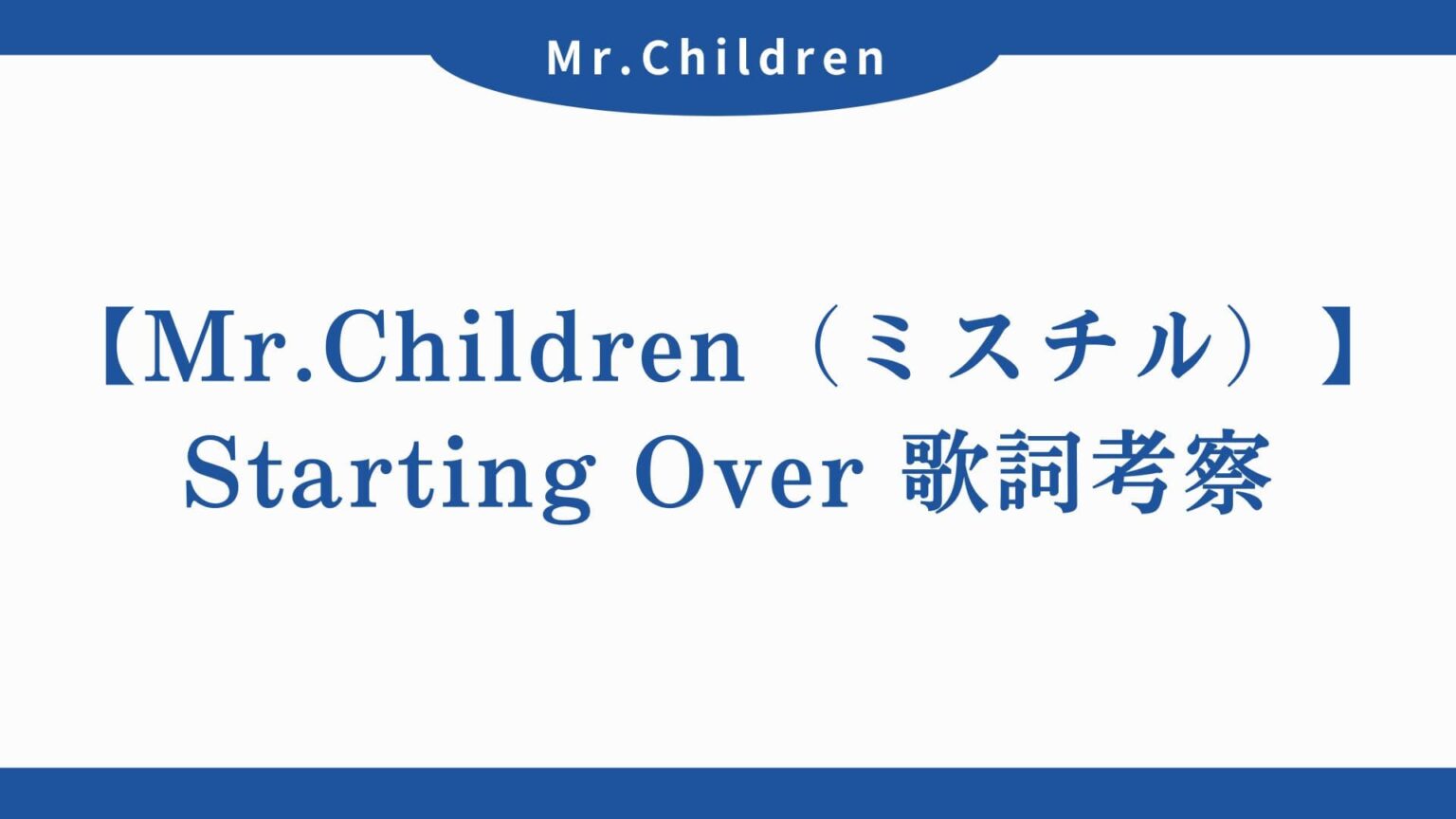 Mr.Children

【Mr.Children（ミスチル）】
Starting Over 歌詞考察